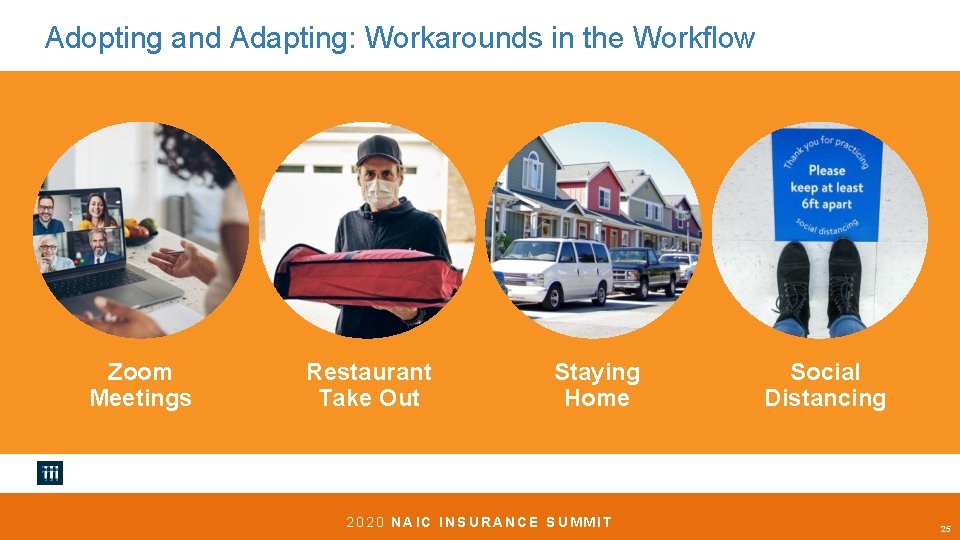 Adopting and Adapting: Workarounds in the Workflow

Thank you for practicing
Please keep at least 6ft apart
social distancing

Zoom Meetings

Restaurant Take Out

Staying Home

Social Distancing

iii

2020 NAIC INSURANCE SUMMIT

25